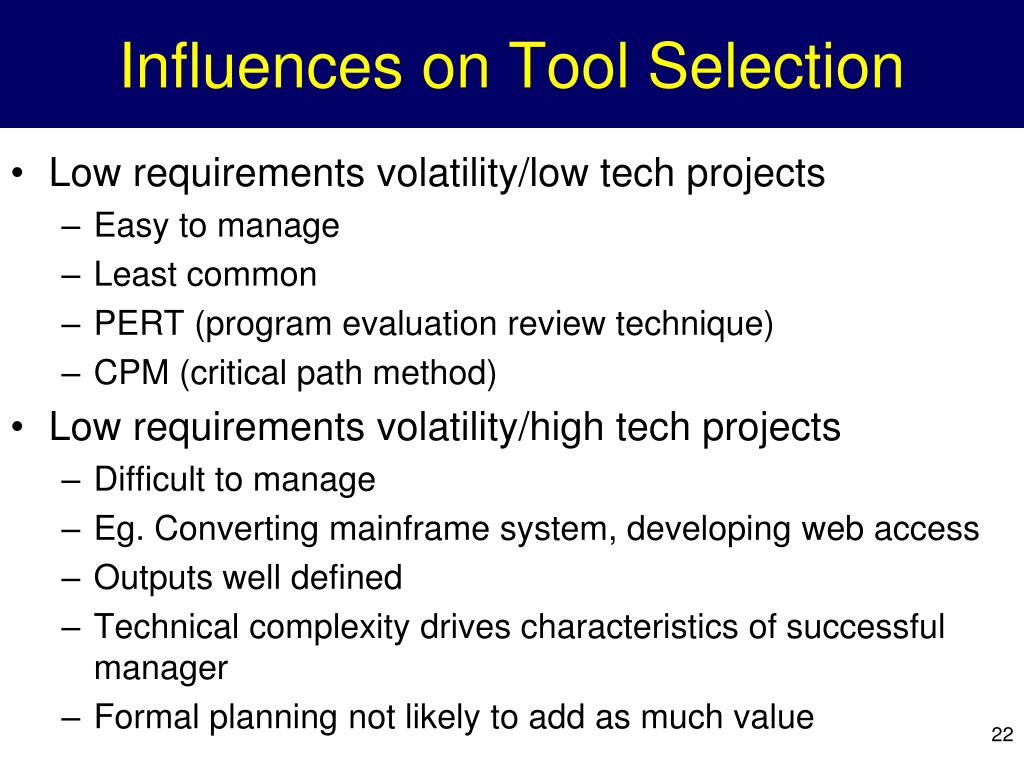 Influences on Tool Selection

• Low requirements volatility/low tech projects
– Easy to manage
– Least common
– PERT (program evaluation review technique)
– CPM (critical path method)

• Low requirements volatility/high tech projects
– Difficult to manage
– Eg. Converting mainframe system, developing web access
– Outputs well defined
– Technical complexity drives characteristics of successful manager
– Formal planning not likely to add as much value

22